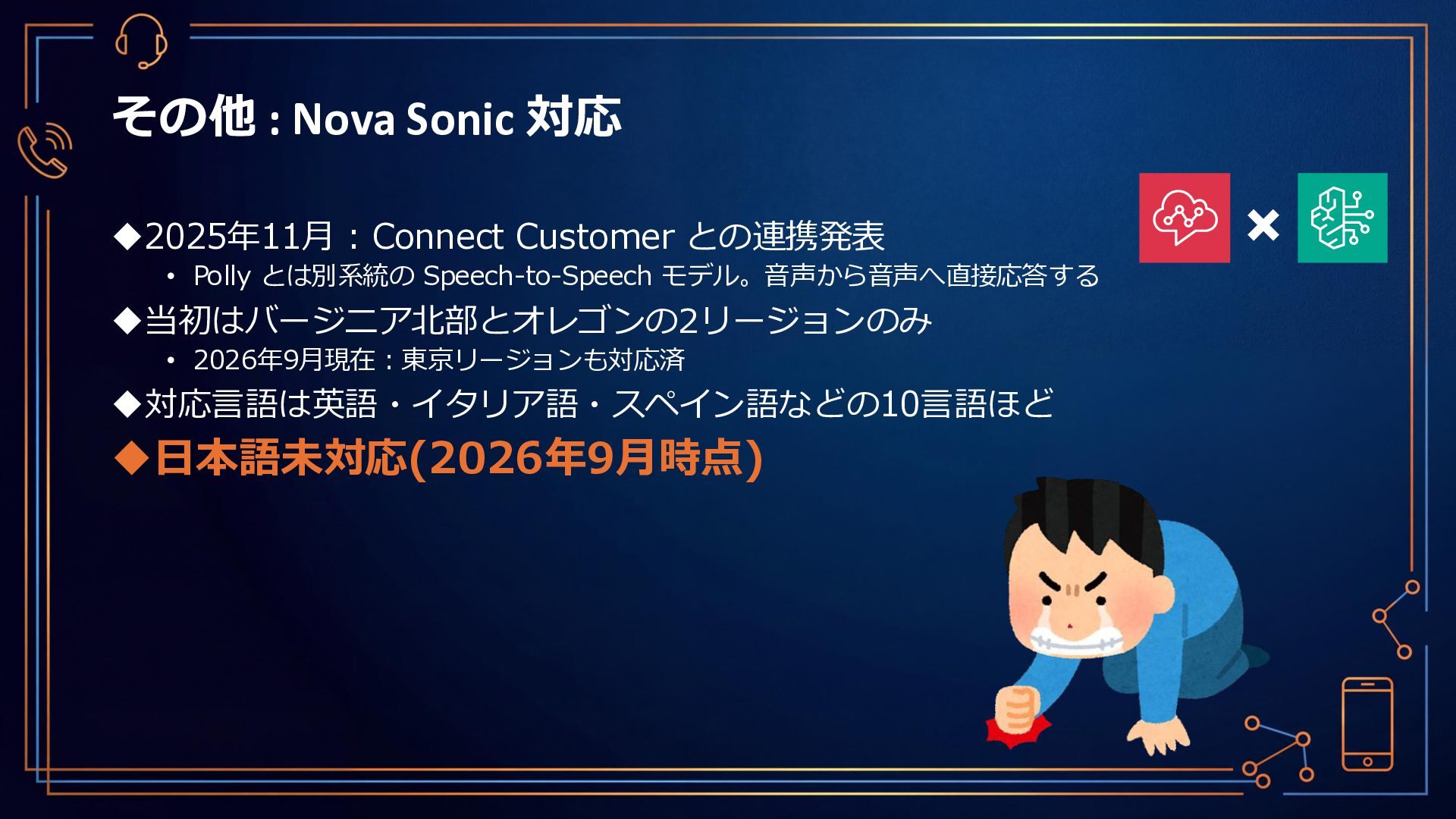 その他 : Nova Sonic 対応

◆2025年11月：Connect Customer との連携発表
• Polly とは別系統の Speech-to-Speech モデル。音声から音声へ直接応答する
◆当初はバージニア北部とオレゴンの2リージョンのみ
• 2026年9月現在：東京リージョンも対応済
◆対応言語は英語・イタリア語・スペイン語などの10言語ほど
◆日本語未対応(2026年9月時点)